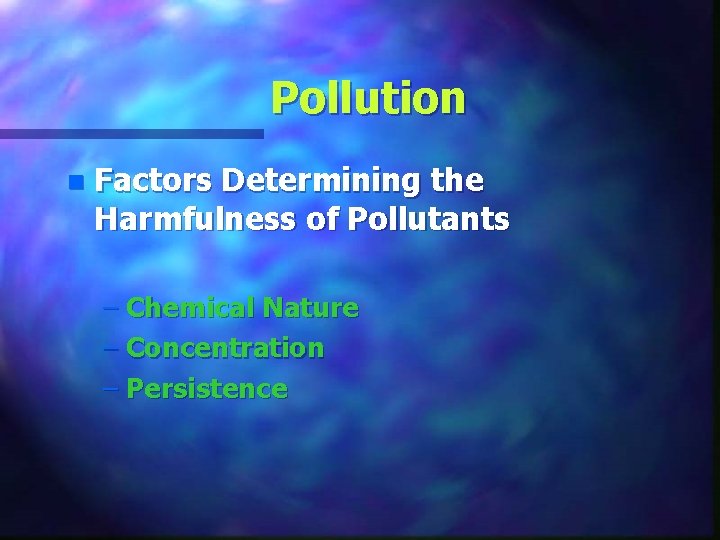 Pollution

• Factors Determining the Harmfulness of Pollutants

- Chemical Nature
- Concentration
- Persistence